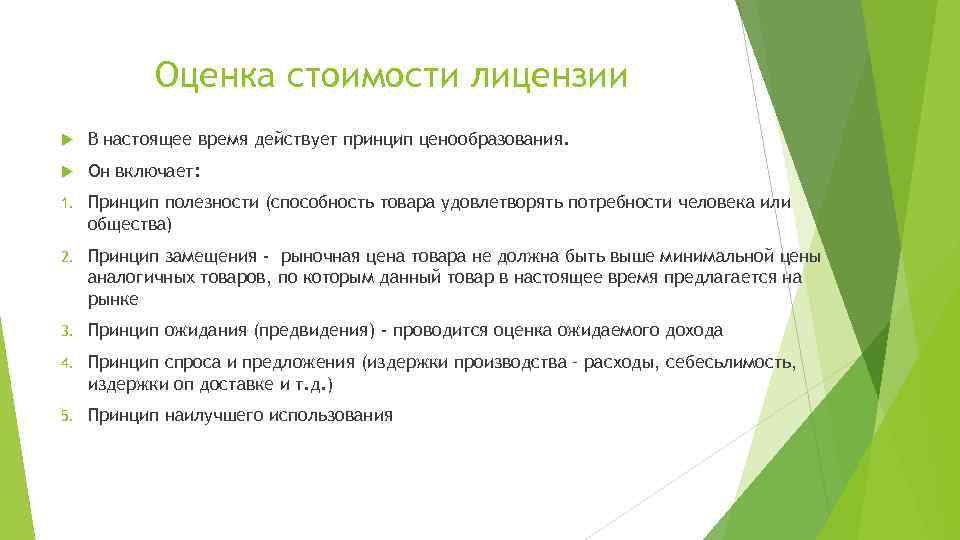 Оценка стоимости лицензии

В настоящее время действует принцип ценообразования.

Он включает:

1. Принцип полезности (способность товара удовлетворять потребности человека или общества)

2. Принцип замещения - рыночная цена товара не должна быть выше минимальной цены аналогичных товаров, по которым данный товар в настоящее время предлагается на рынке

3. Принцип ожидания (предвидения) - проводится оценка ожидаемого дохода

4. Принцип спроса и предложения (издержки производства - расходы, себесьлимость, издержки оп доставке и т.д.)

5. Принцип наилучшего использования